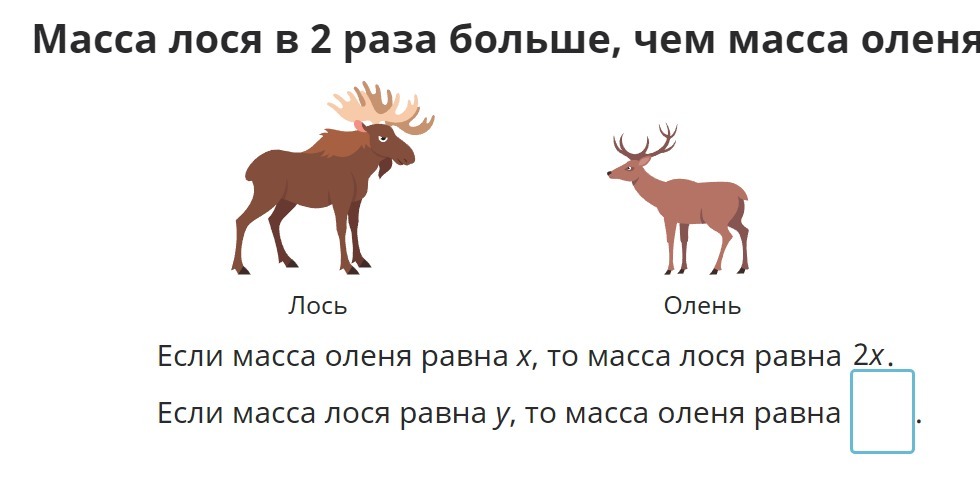 Масса лося в 2 раза больше, чем масса оленя

Лось

Олень

Если масса оленя равна $x$, то масса лося равна $2x$.

Если масса лося равна $y$, то масса оленя равна .